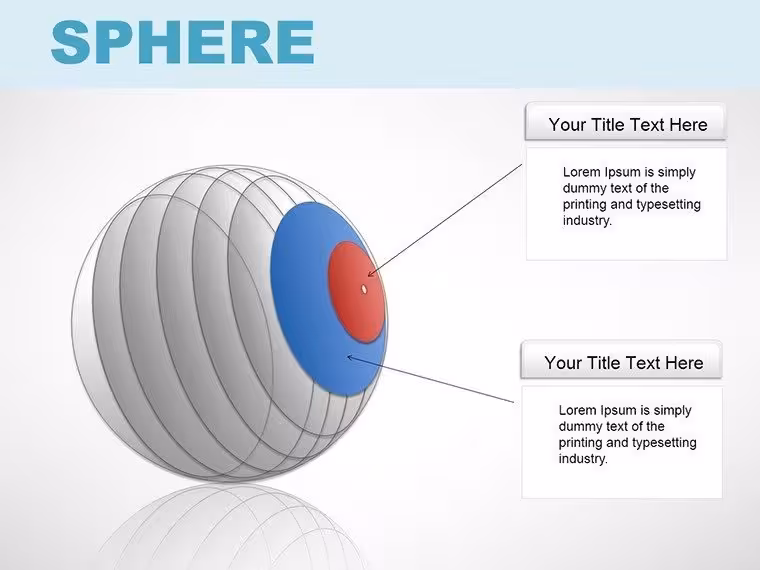 SPHERE

Your Title Text Here

Lorem Ipsum is simply dummy text of the printing and typesetting industry.

Your Title Text Here

Lorem Ipsum is simply dummy text of the printing and typesetting industry.